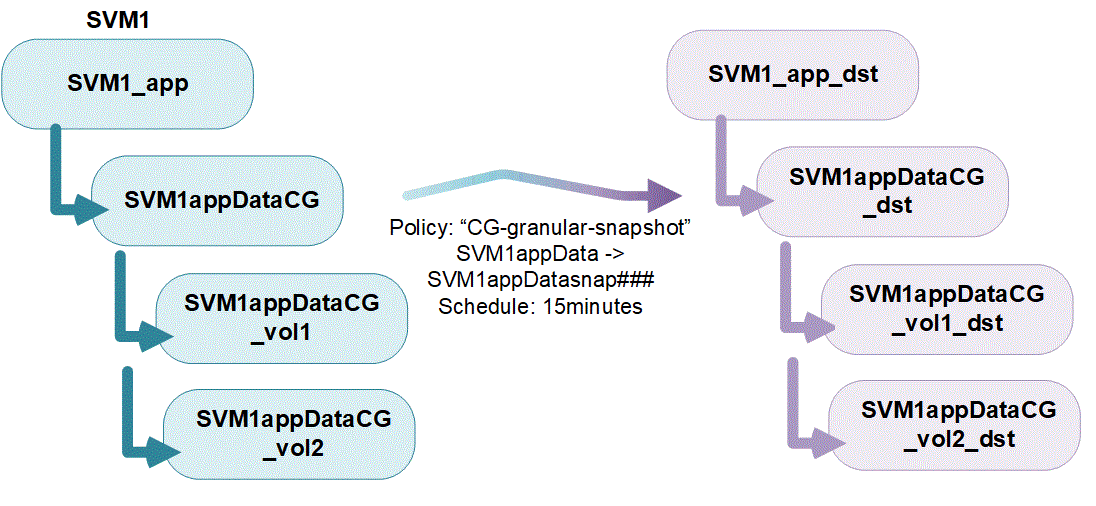 SVM1

SVM1_app

SVM1appDataCG

SVM1appDataCG _vol1

SVM1appDataCG _vol2

Policy: “CG-granular-snapshot” SVM1appData -> SVM1appDatasnap### Schedule: 15minutes

SVM1_app_dst

SVM1appDataCG _dst

SVM1appDataCG _vol1_dst

SVM1appDataCG _vol2_dst